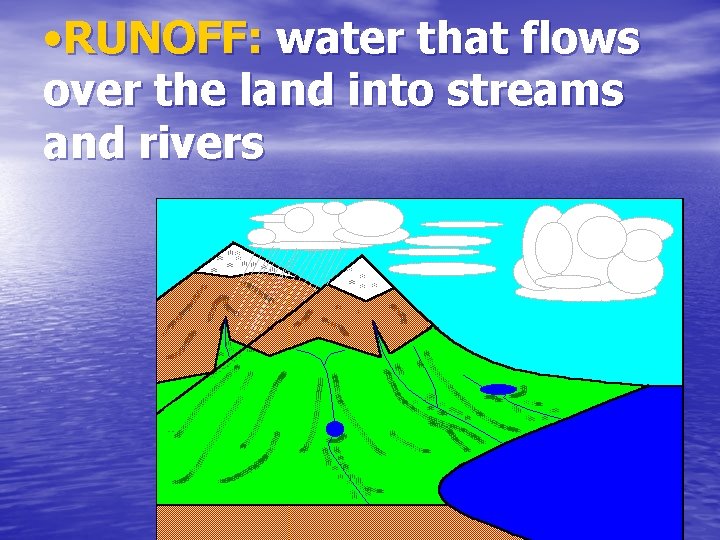 •RUNOFF: water that flows over the land into streams and rivers